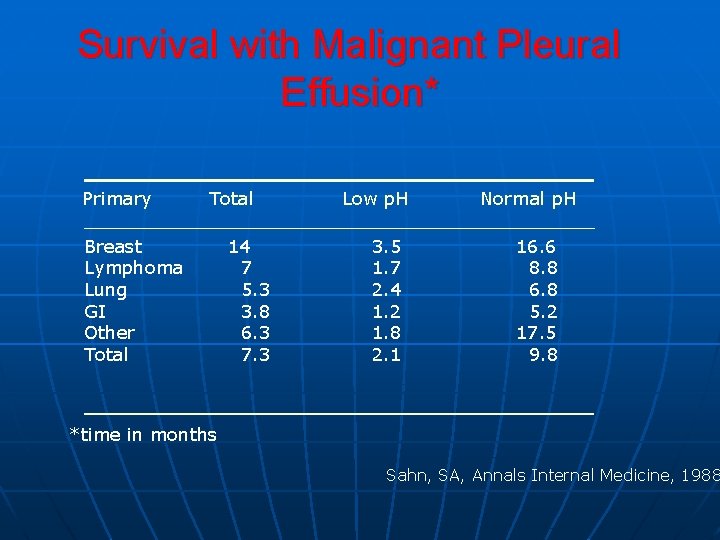 Survival with Malignant Pleural Effusion*

| Primary | Total | Low pH | Normal pH |
|---|---|---|---|
| Breast | 14 | 3.5 | 16.6 |
| Lymphoma | 7 | 1.7 | 8.8 |
| Lung | 5.3 | 2.4 | 6.8 |
| GI | 3.8 | 1.2 | 5.2 |
| Other | 6.3 | 1.8 | 17.5 |
| Total | 7.3 | 2.1 | 9.8 |

*time in months

Sahn, SA, Annals Internal Medicine, 1988